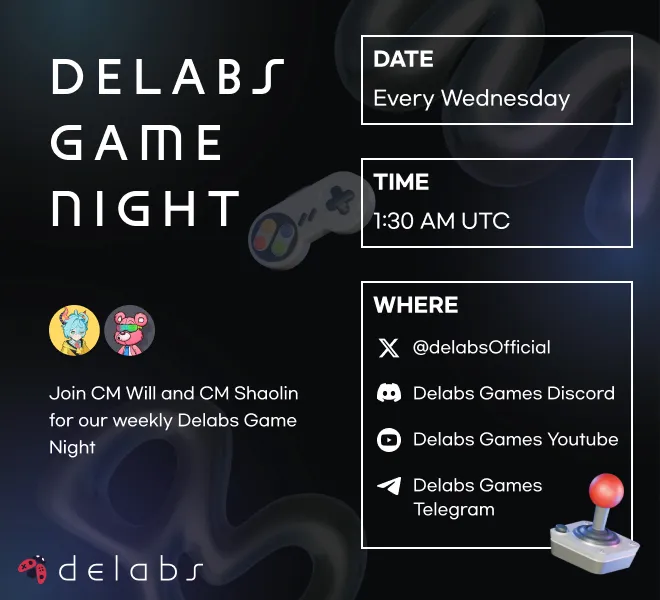 DELABS GAME NIGHT

Join CM Will and CM Shaolin for our weekly Delabs Game Night

delabs

DATE
Every Wednesday

TIME
1:30 AM UTC

WHERE
@delabsOfficial
Delabs Games Discord
Delabs Games Youtube
Delabs Games Telegram